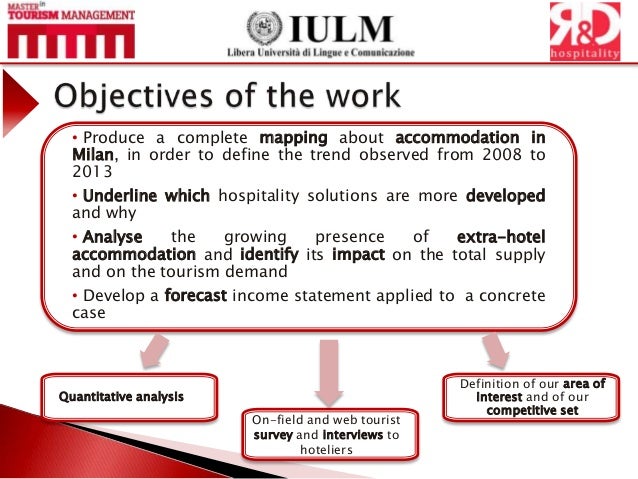 MASTER in TOURISM MANAGEMENT

IULM
Libera Università di Lingue e Comunicazione

R&D hospitality

Objectives of the work

• Produce a complete mapping about accommodation in Milan, in order to define the trend observed from 2008 to 2013

• Underline which hospitality solutions are more developed and why

• Analyse the growing presence of extra-hotel accommodation and identify its impact on the total supply and on the tourism demand

• Develop a forecast income statement applied to a concrete case

Quantitative analysis

On-field and web tourist survey and interviews to hoteliers

Definition of our area of interest and of our competitive set